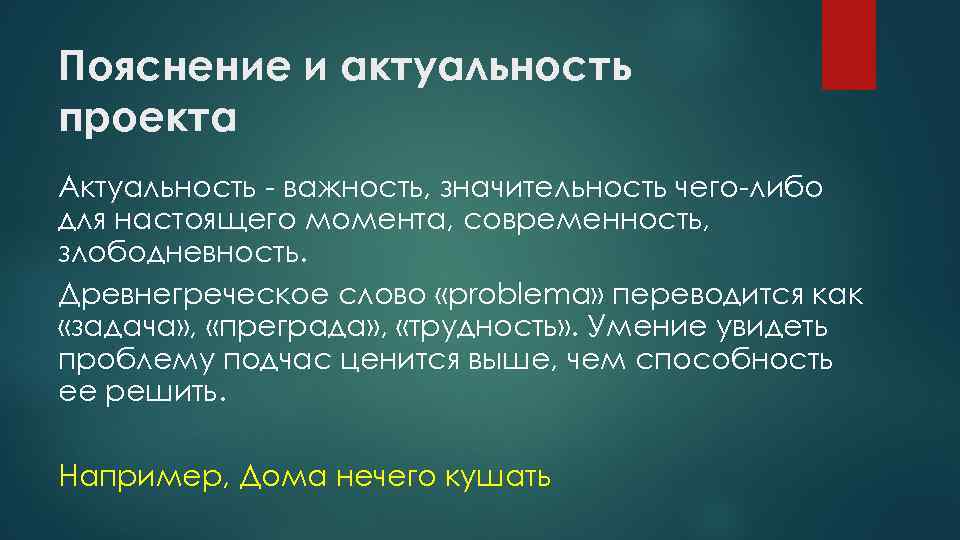 Пояснение и актуальность проекта

Актуальность - важность, значительность чего-либо для настоящего момента, современность, злободневность.

Древнегреческое слово «problema» переводится как «задача», «преграда», «трудность». Умение увидеть проблему подчас ценится выше, чем способность ее решить.

Например, Дома нечего кушать